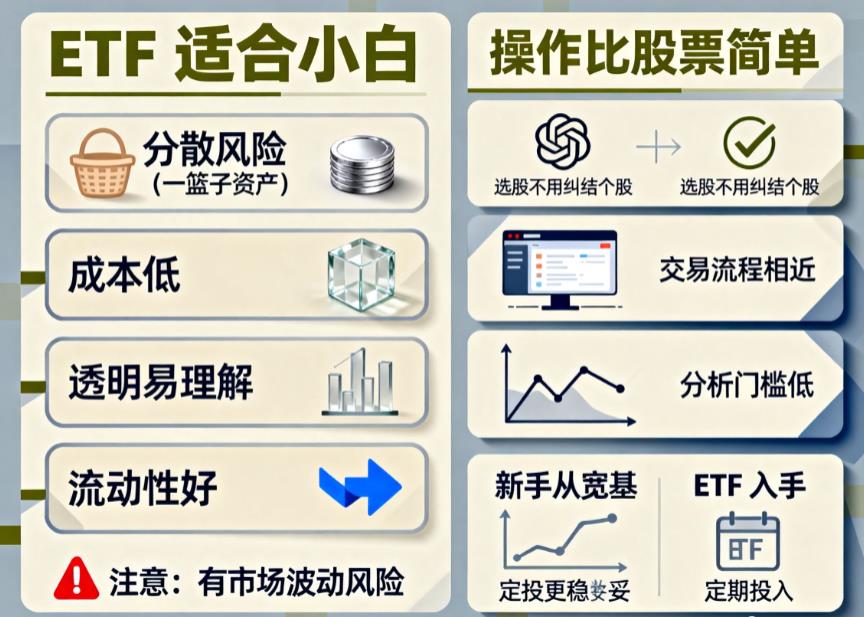 ETF 适合小白

分散风险
(一篮子资产)

成本低

透明易理解

流动性好

注意：有市场波动风险

操作比股票简单

选股不用纠结个股

选股不用纠结个股

交易流程相近

分析门槛低

新手从宽基

定投更稳妥妥

ETF 入手

ETF

定期投入